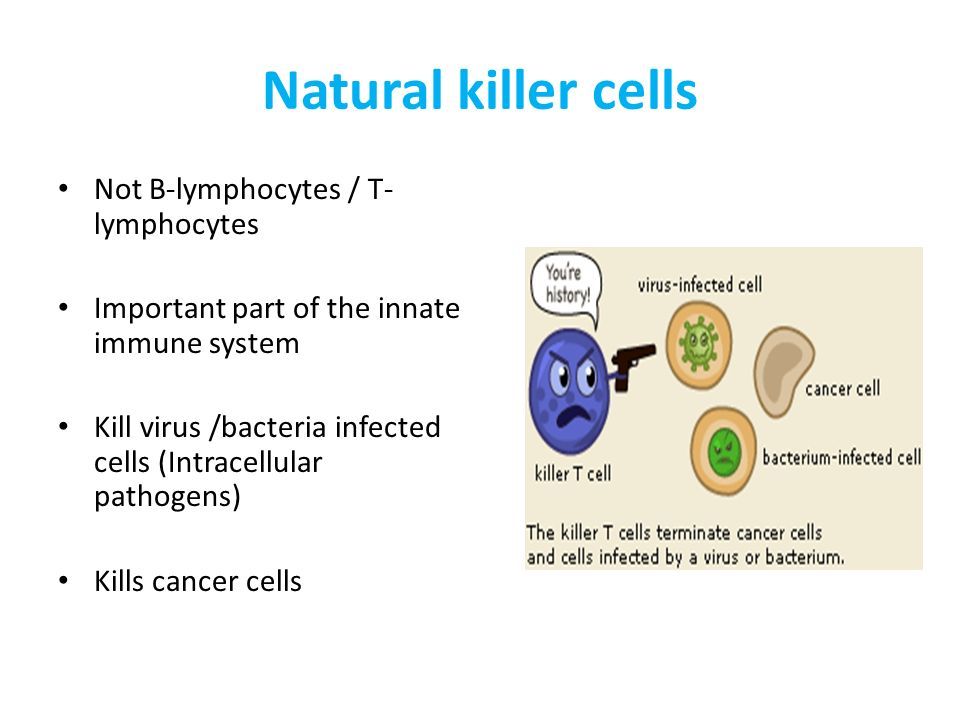 Natural killer cells

• Not B-lymphocytes / T-lymphocytes

• Important part of the innate immune system

• Kill virus /bacteria infected cells (Intracellular pathogens)

• Kills cancer cells

You're history!

virus-infected cell

cancer cell

killer T cell

bacterium-infected cell

The killer T cells terminate cancer cells and cells infected by a virus or bacterium.